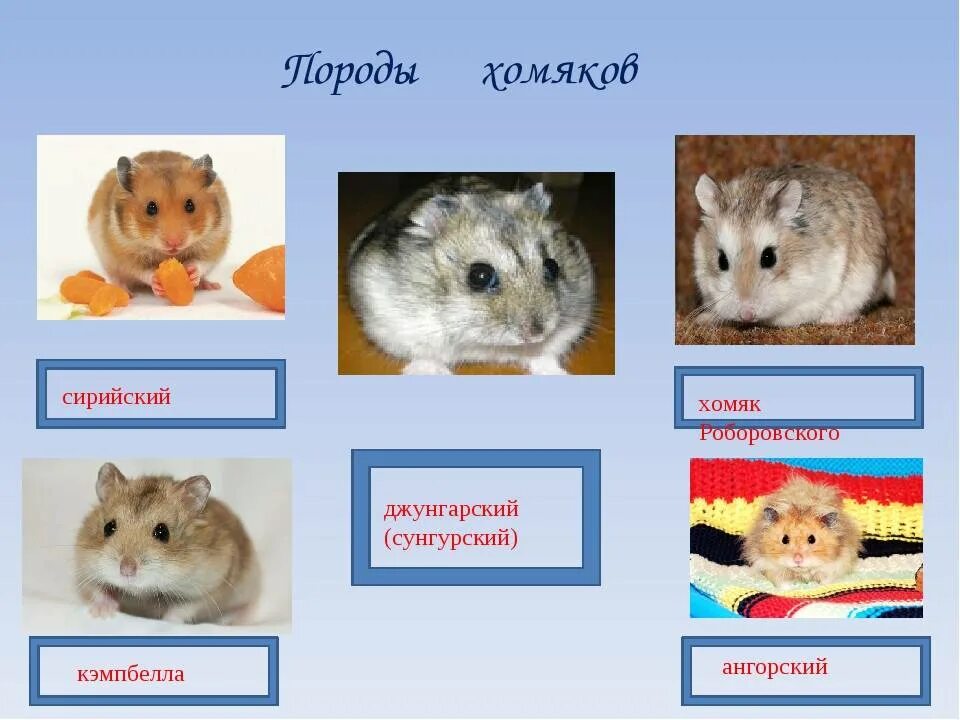 Породы хомяков

сирийский

хомяк Роборовского

джунгарский (сунгурский)

кэмпбелла

ангорский